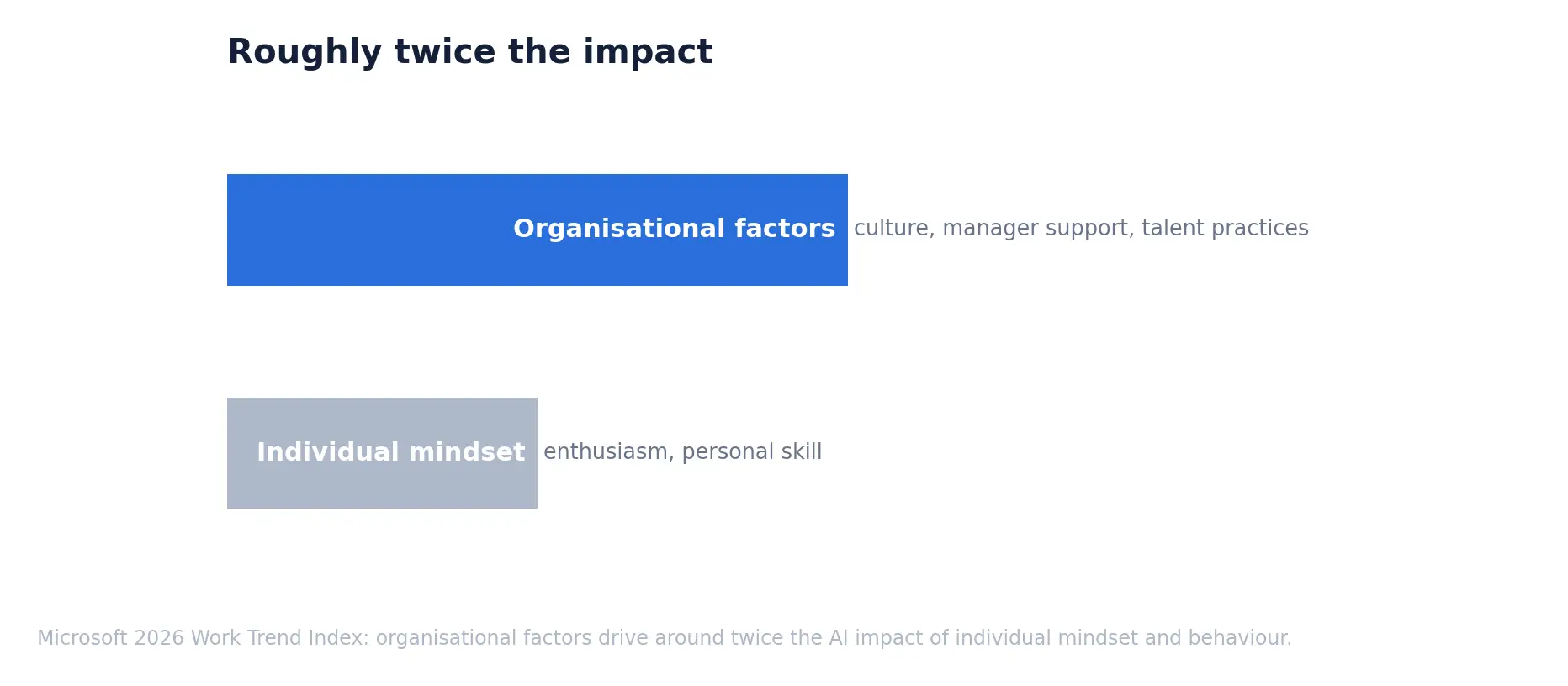 Roughly twice the impact

Organisational factors culture, manager support, talent practices

Individual mindset enthusiasm, personal skill

Microsoft 2026 Work Trend Index: organisational factors drive around twice the AI impact of individual mindset and behaviour.